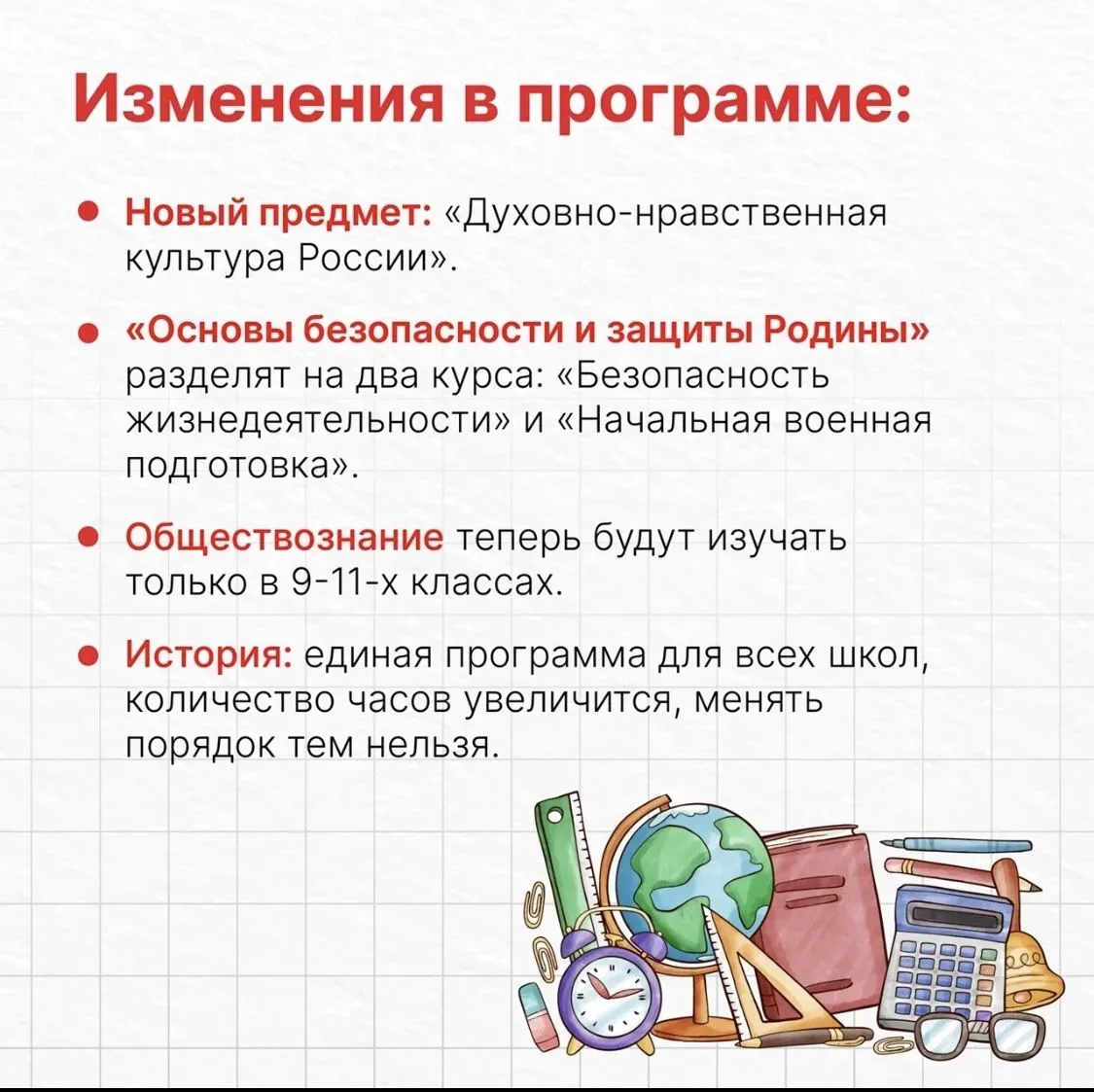 Изменения в программе:

● Новый предмет: «Духовно-нравственная культура России».

● «Основы безопасности и защиты Родины» разделят на два курса: «Безопасность жизнедеятельности» и «Начальная военная подготовка».

● Обществознание теперь будут изучать только в 9-11-х классах.

● История: единая программа для всех школ, количество часов увеличится, менять порядок тем нельзя.